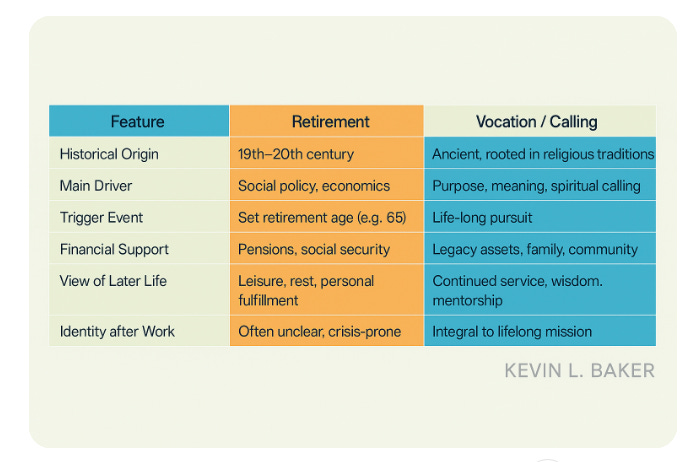 | Feature | Retirement | Vocation / Calling |
|---|---|---|
| Historical Origin | 19th–20th century | Ancient, rooted in religious traditions |
| Main Driver | Social policy, economics | Purpose, meaning, spiritual calling |
| Trigger Event | Set retirement age (e.g. 65) | Life-long pursuit |
| Financial Support | Pensions, social security | Legacy assets, family, community |
| View of Later Life | Leisure, rest, personal fulfillment | Continued service, wisdom. mentorship |
| Identity after Work | Often unclear, crisis-prone | Integral to lifelong mission |

KEVIN L. BAKER